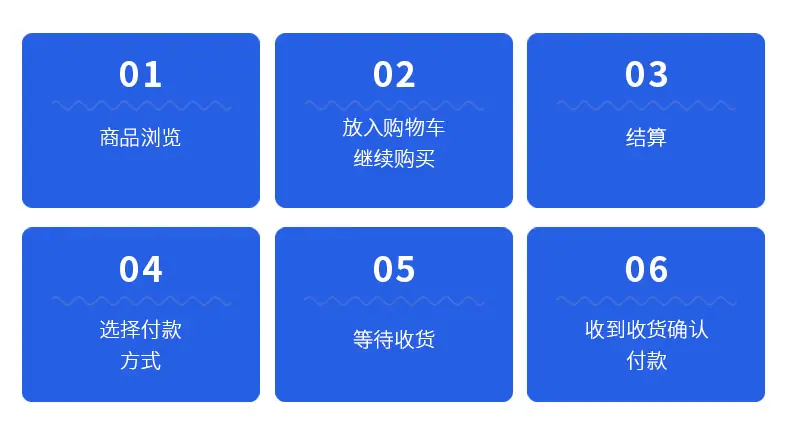 01

商品浏览

02

放入购物车
继续购买

03

结算

04

选择付款
方式

05

等待收货

06

收到收货确认
付款